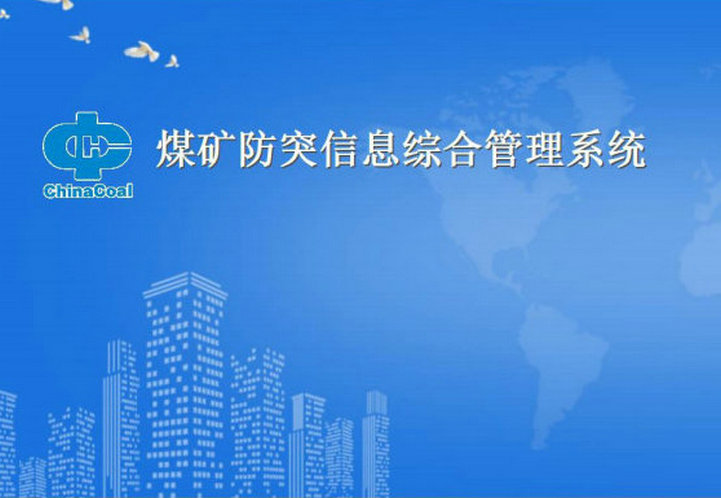 ChinaCoal

煤矿防突信息综合管理系统